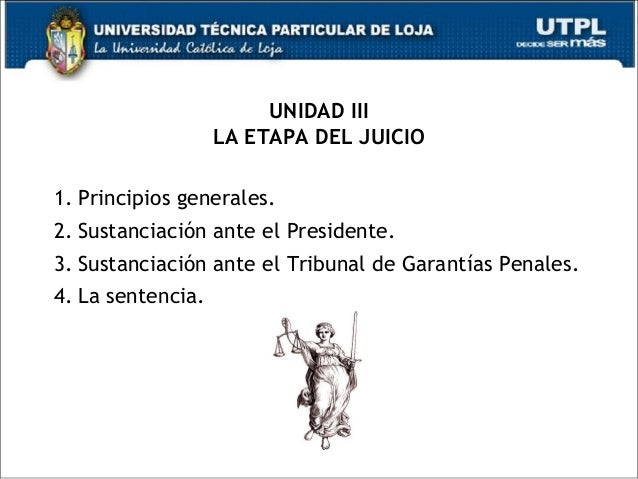 UNIVERSIDAD TÉCNICA PARTICULAR DE LOJA
La Universidad Católica de Loja

UTPL
DECIDE SER más

UNIDAD III
LA ETAPA DEL JUICIO

1. Principios generales.
2. Sustanciación ante el Presidente.
3. Sustanciación ante el Tribunal de Garantías Penales.
4. La sentencia.